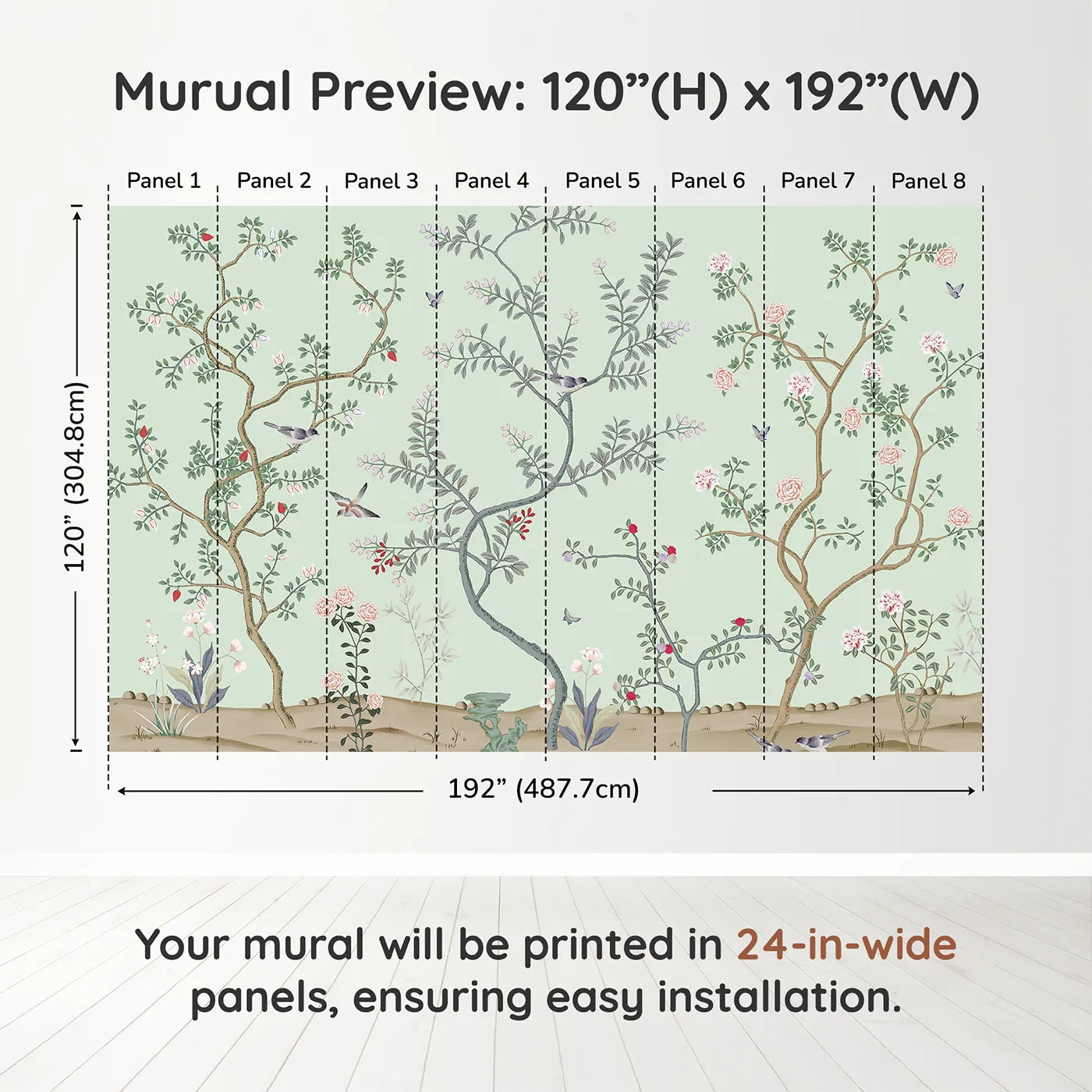 Murual Preview: 120”(H) x 192”(W)

Panel 1 Panel 2 Panel 3 Panel 4 Panel 5 Panel 6 Panel 7 Panel 8

120” (304.8cm)

192” (487.7cm)

Your mural will be printed in 24-in-wide panels, ensuring easy installation.